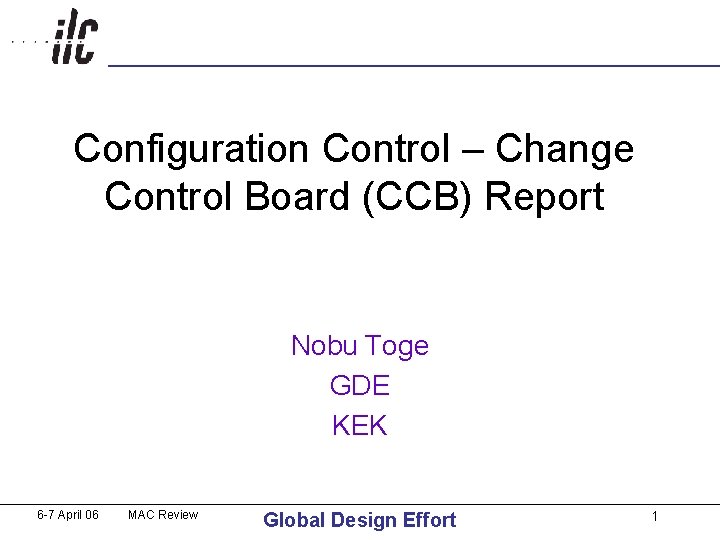 ilc

Configuration Control – Change Control Board (CCB) Report

Nobu Toge
GDE
KEK

6-7 April 06 MAC Review Global Design Effort 1